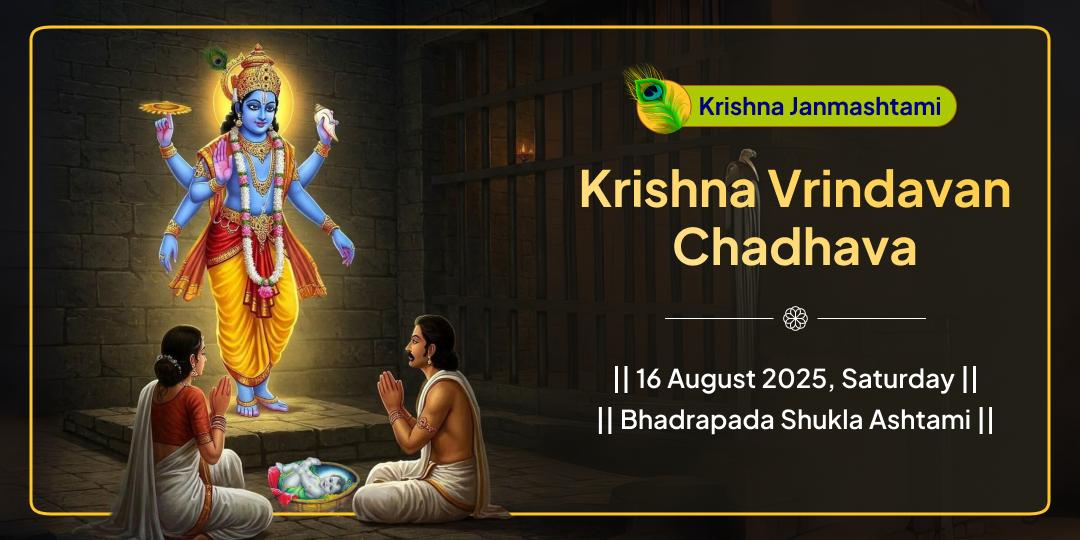 Krishna Janmashtami

Krishna Vrindavan Chadhava

|| 16 August 2025, Saturday ||
|| Bhadrapada Shukla Ashtami ||